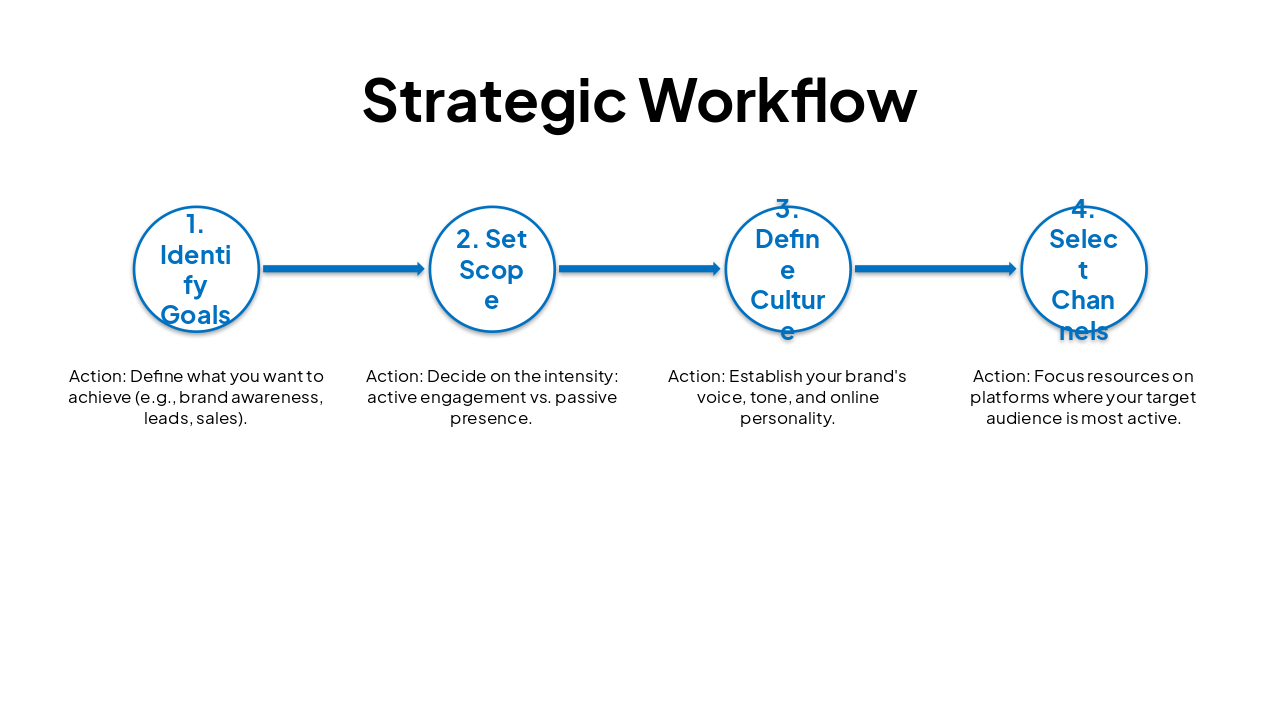 Strategic Workflow

1. Identify Goals

2. Set Scope

3. Define Culture

4. Select Channels

Action: Define what you want to achieve (e.g., brand awareness, leads, sales).

Action: Decide on the intensity: active engagement vs. passive presence.

Action: Establish your brand's voice, tone, and online personality.

Action: Focus resources on platforms where your target audience is most active.